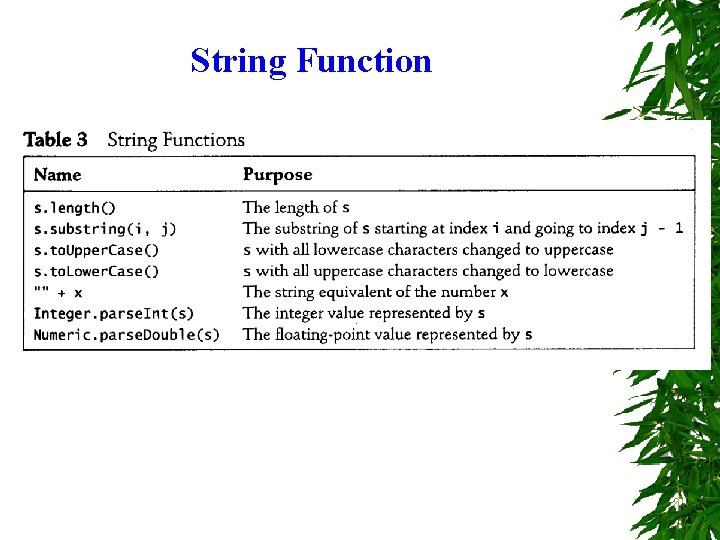 String Function

Table 3 String Functions

| Name | Purpose |
|---|---|
| s.length() | The length of s |
| s.substring(i, j) | The substring of s starting at index i and going to index j - 1 |
| s.toUpperCase() | s with all lowercase characters changed to uppercase |
| s.toLowerCase() | s with all uppercase characters changed to lowercase |
| "" + x | The string equivalent of the number x |
| Integer.parseInt(s) | The integer value represented by s |
| Numeric.parseDouble(s) | The floating-point value represented by s |